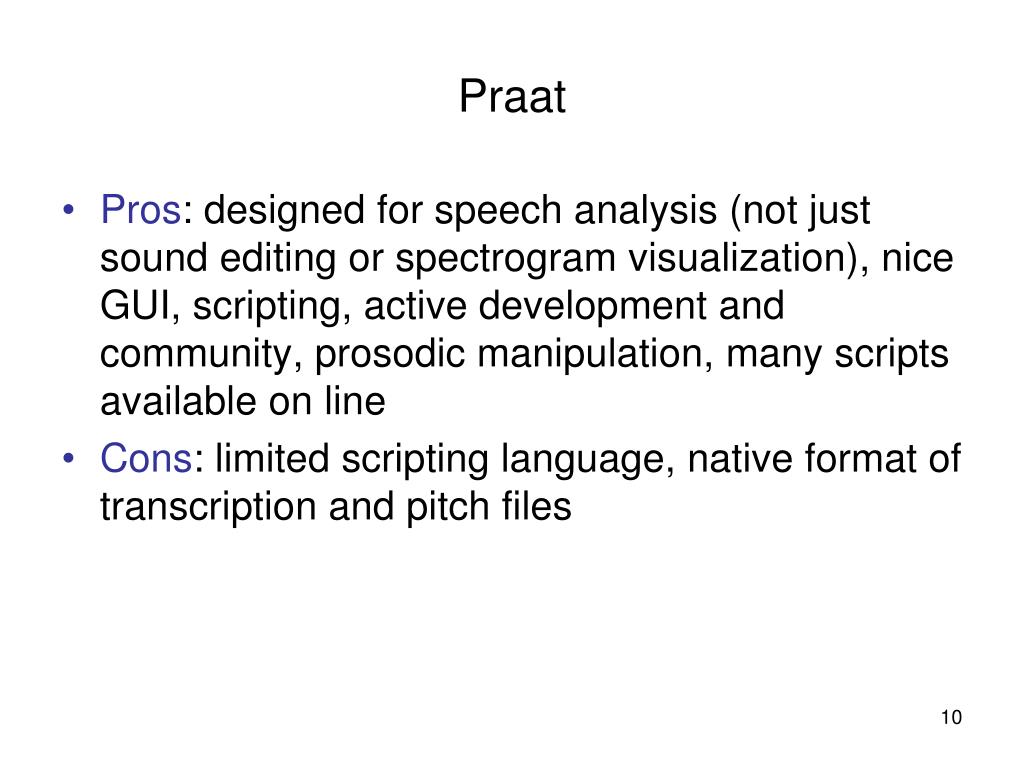 Praat

• Pros: designed for speech analysis (not just sound editing or spectrogram visualization), nice GUI, scripting, active development and community, prosodic manipulation, many scripts available on line
• Cons: limited scripting language, native format of transcription and pitch files

10